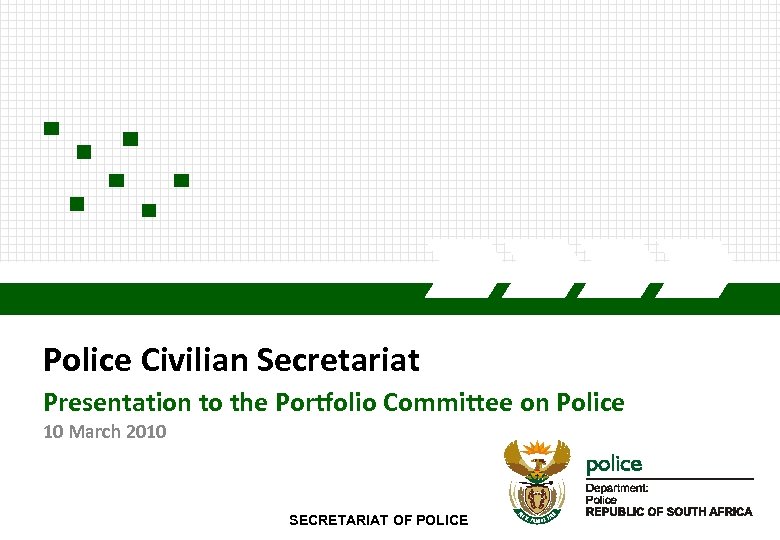 Police Civilian Secretariat

Presentation to the Portfolio Committee on Police

10 March 2010

SECRETARIAT OF POLICE

police

Department:
Police
REPUBLIC OF SOUTH AFRICA